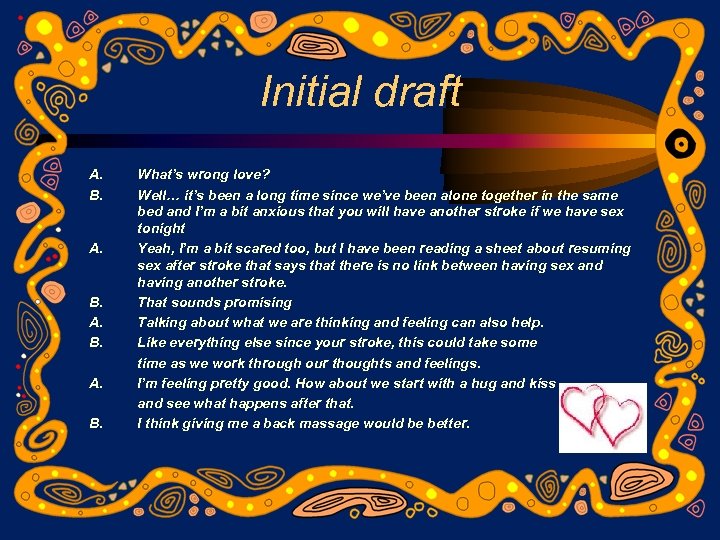 Initial draft

A. What's wrong love?

B. Well… it's been a long time since we've been alone together in the same bed and I'm a bit anxious that you will have another stroke if we have sex tonight

A. Yeah, I'm a bit scared too, but I have been reading a sheet about resuming sex after stroke that says that there is no link between having sex and having another stroke.

B. That sounds promising

A. Talking about what we are thinking and feeling can also help.

B. Like everything else since your stroke, this could take some time as we work through our thoughts and feelings.

A. I'm feeling pretty good. How about we start with a hug and kiss and see what happens after that.

B. I think giving me a back massage would be better.